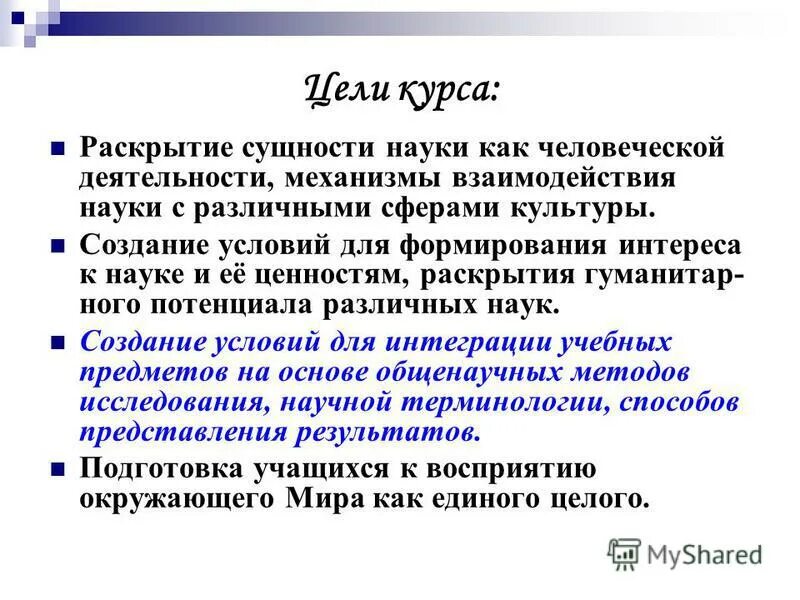 Цели курса:

Раскрытие сущности науки как человеческой деятельности, механизмы взаимодействия науки с различными сферами культуры.

Создание условий для формирования интереса к науке и её ценностям, раскрытия гуманитарного потенциала различных наук.

Создание условий для интеграции учебных предметов на основе общенаучных методов исследования, научной терминологии, способов представления результатов.

Подготовка учащихся к восприятию окружающего Мира как единого целого.

MyShared